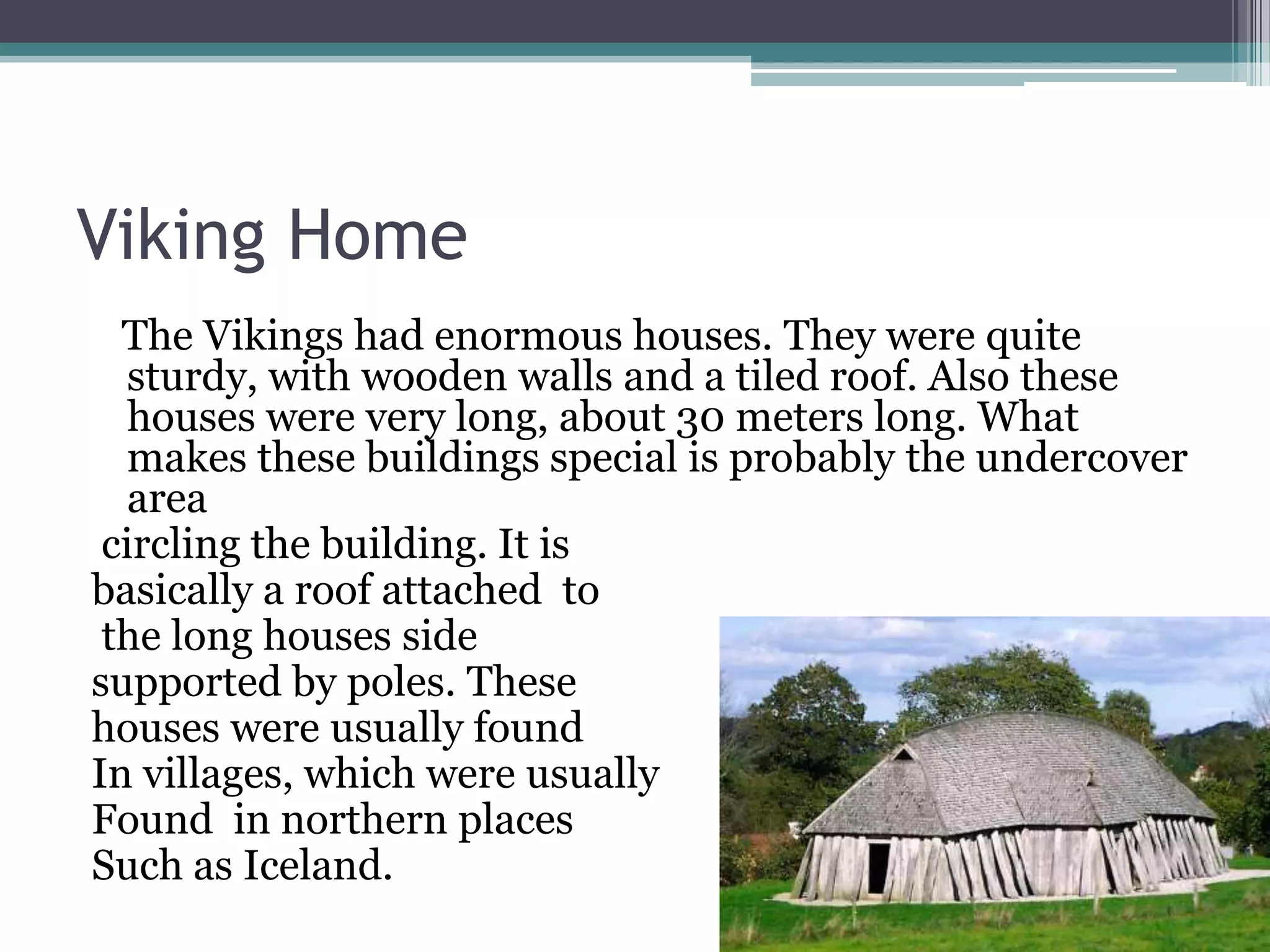 Viking Home

The Vikings had enormous houses. They were quite sturdy, with wooden walls and a tiled roof. Also these houses were very long, about 30 meters long. What makes these buildings special is probably the undercover area
circling the building. It is basically a roof attached to the long houses side supported by poles. These houses were usually found In villages, which were usually Found in northern places Such as Iceland.